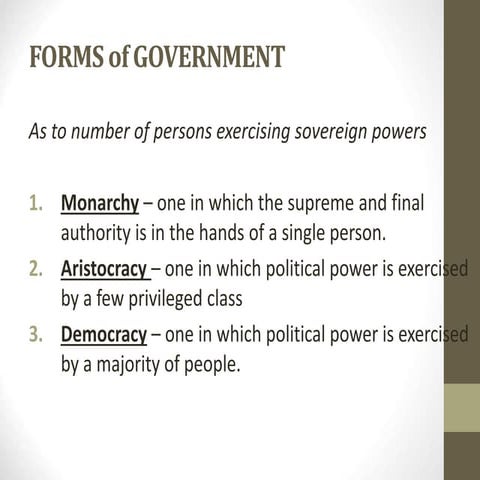 FORMS of GOVERNMENT

As to number of persons exercising sovereign powers

1. Monarchy – one in which the supreme and final authority is in the hands of a single person.
2. Aristocracy – one in which political power is exercised by a few privileged class
3. Democracy – one in which political power is exercised by a majority of people.